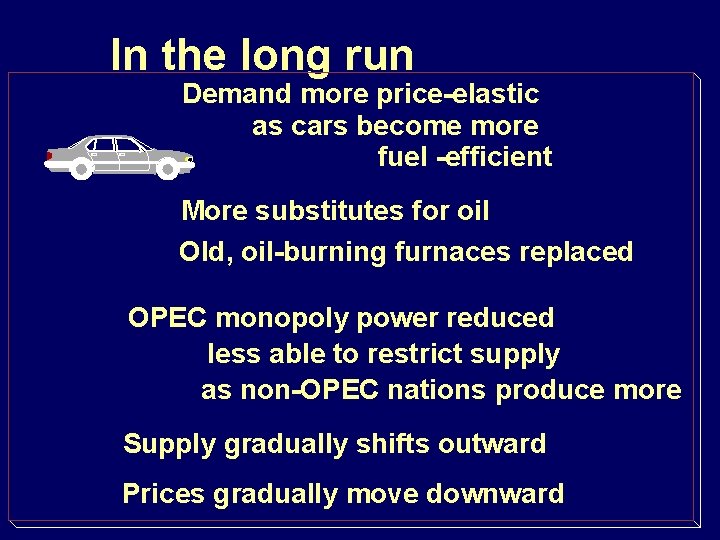 In the long run

Demand more price-elastic as cars become more fuel -efficient

More substitutes for oil

Old, oil-burning furnaces replaced

OPEC monopoly power reduced less able to restrict supply as non-OPEC nations produce more

Supply gradually shifts outward

Prices gradually move downward